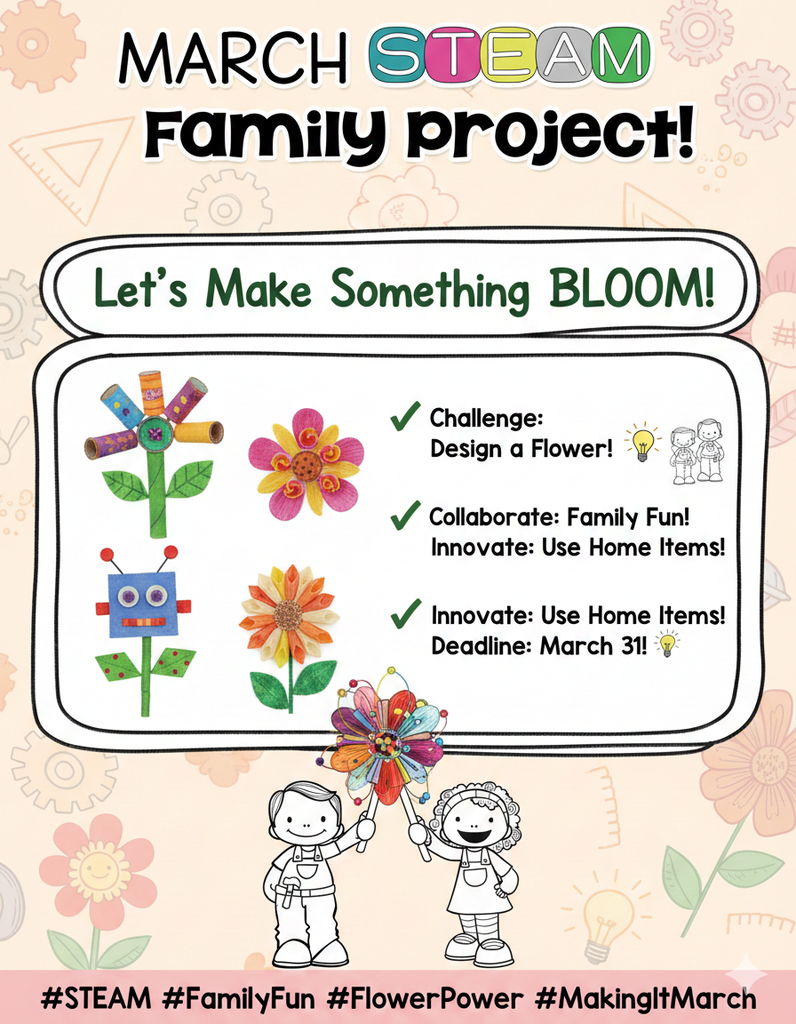 MARCH STEAM Family Project!

Let's Make Something BLOOM!

✓ Challenge: Design a Flower!

✓ Collaborate: Family Fun! Innovate: Use Home Items!

✓ Innovate: Use Home Items! Deadline: March 31!

#STEAM #FamilyFun #FlowerPower #MakingItMarch